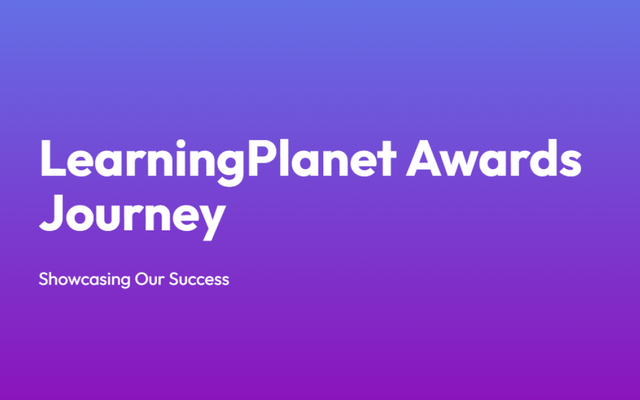 LearningPlanet Awards Journey

Showcasing Our Success